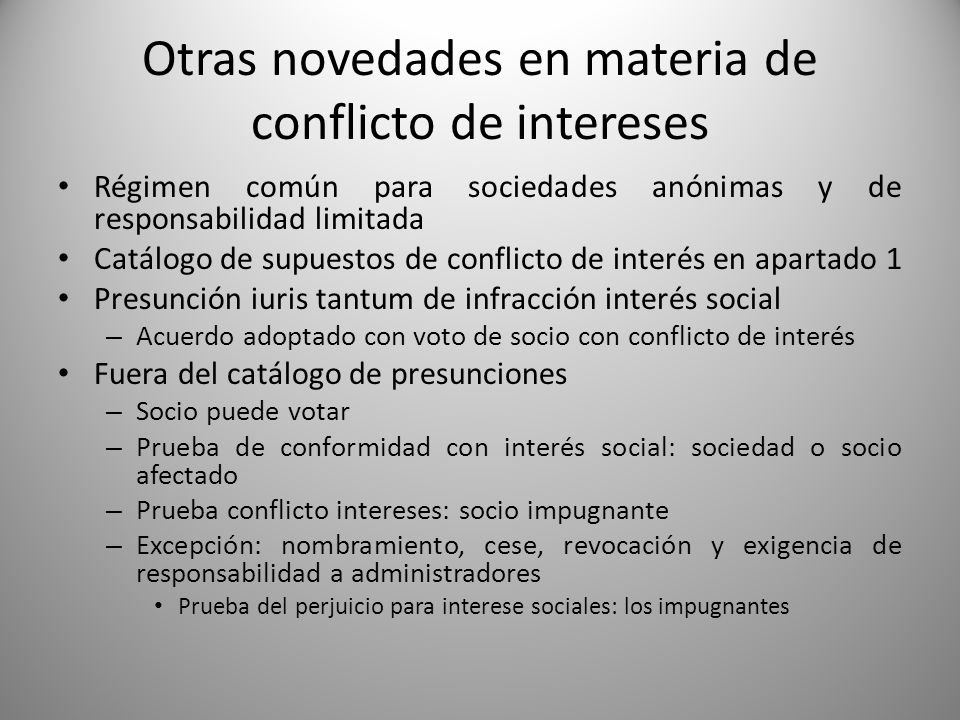 Otras novedades en materia de conflicto de intereses

• Régimen común para sociedades anónimas y de responsabilidad limitada
• Catálogo de supuestos de conflicto de interés en apartado 1
• Presunción iuris tantum de infracción interés social
– Acuerdo adoptado con voto de socio con conflicto de interés
• Fuera del catálogo de presunciones
– Socio puede votar
– Prueba de conformidad con interés social: sociedad o socio afectado
– Prueba conflicto intereses: socio impugnante
– Excepción: nombramiento, cese, revocación y exigencia de responsabilidad a administradores
• Prueba del perjuicio para interese sociales: los impugnantes